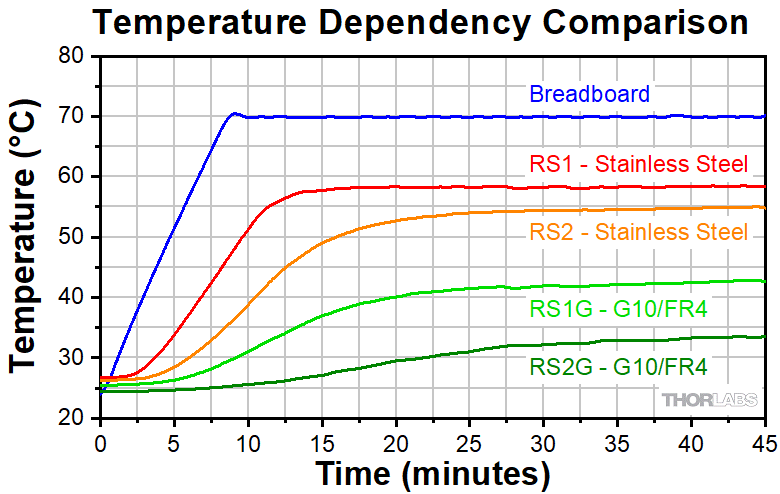 Temperature Dependency Comparison

Temperature (°C)

80
70
60
50
40
30
20

Breadboard
RS1 - Stainless Steel
RS2 - Stainless Steel
RS1G - G10/FR4
RS2G - G10/FR4

THORLABS

0 5 10 15 20 25 30 35 40 45

Time (minutes)